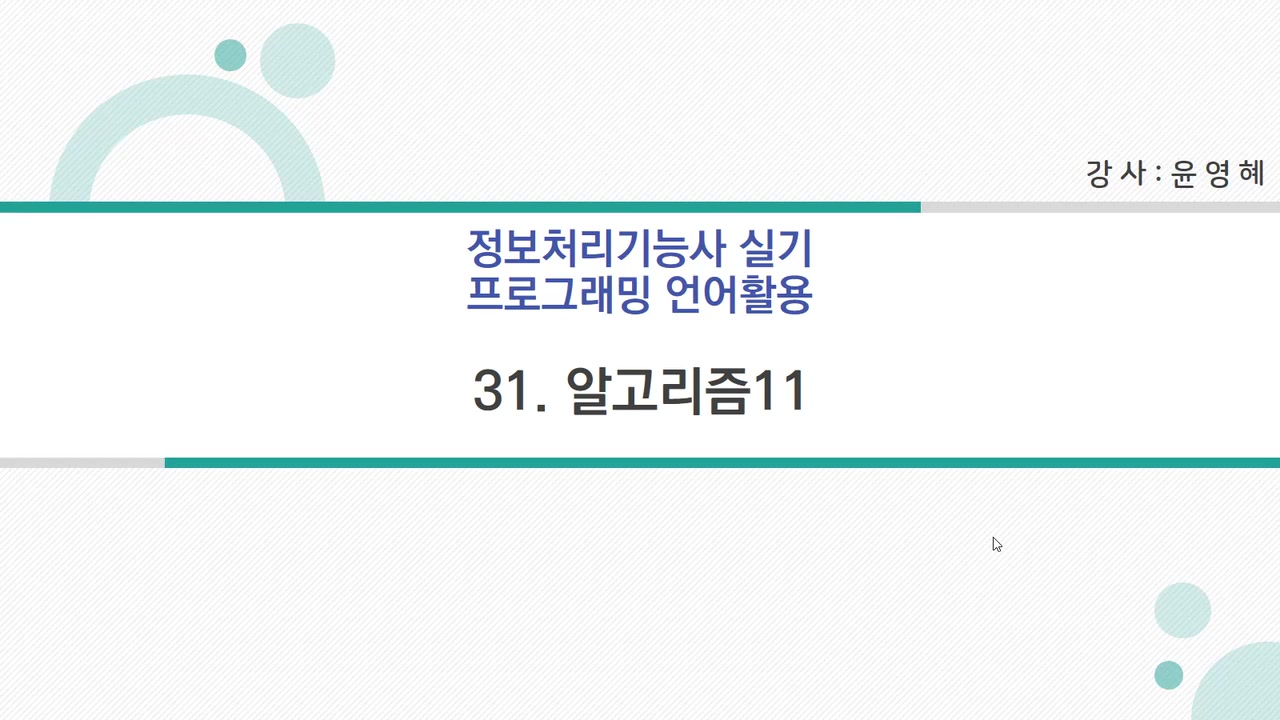 강 사 : 윤 영 혜

정보처리기능사 실기
프로그래밍 언어활용

31. 알고리즘11